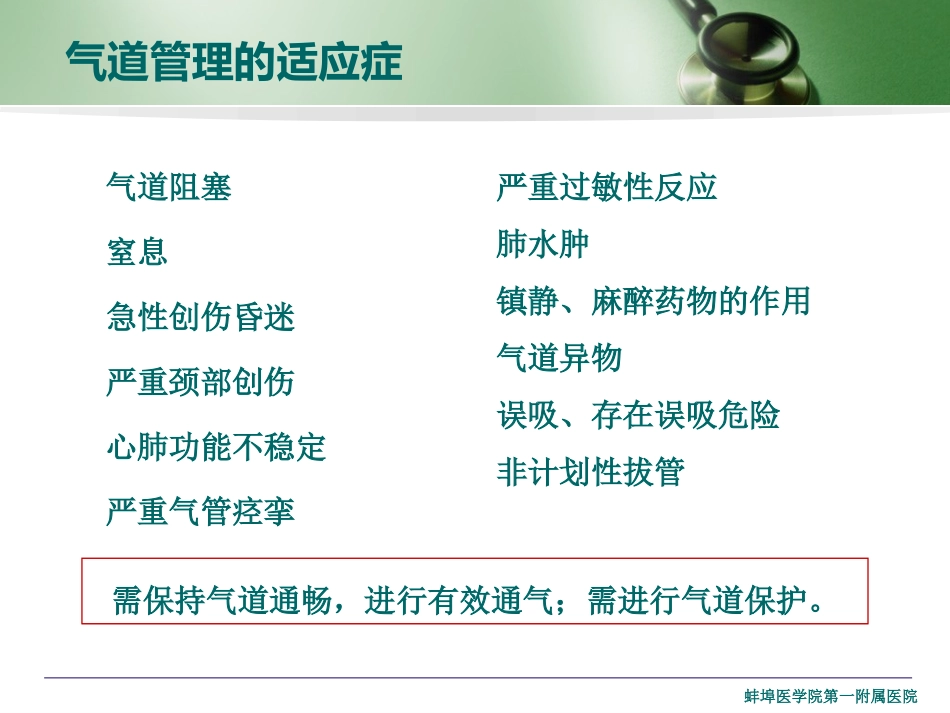 气道管理的适应症

气道阻塞

窒息

急性创伤昏迷

严重颈部创伤

心肺功能不稳定

严重气管痉挛

严重过敏性反应

肺水肿

镇静、麻醉药物的作用

气道异物

误吸、存在误吸危险

非计划性拔管

需保持气道通畅，进行有效通气；需进行气道保护。

蚌埠医学院第一附属医院